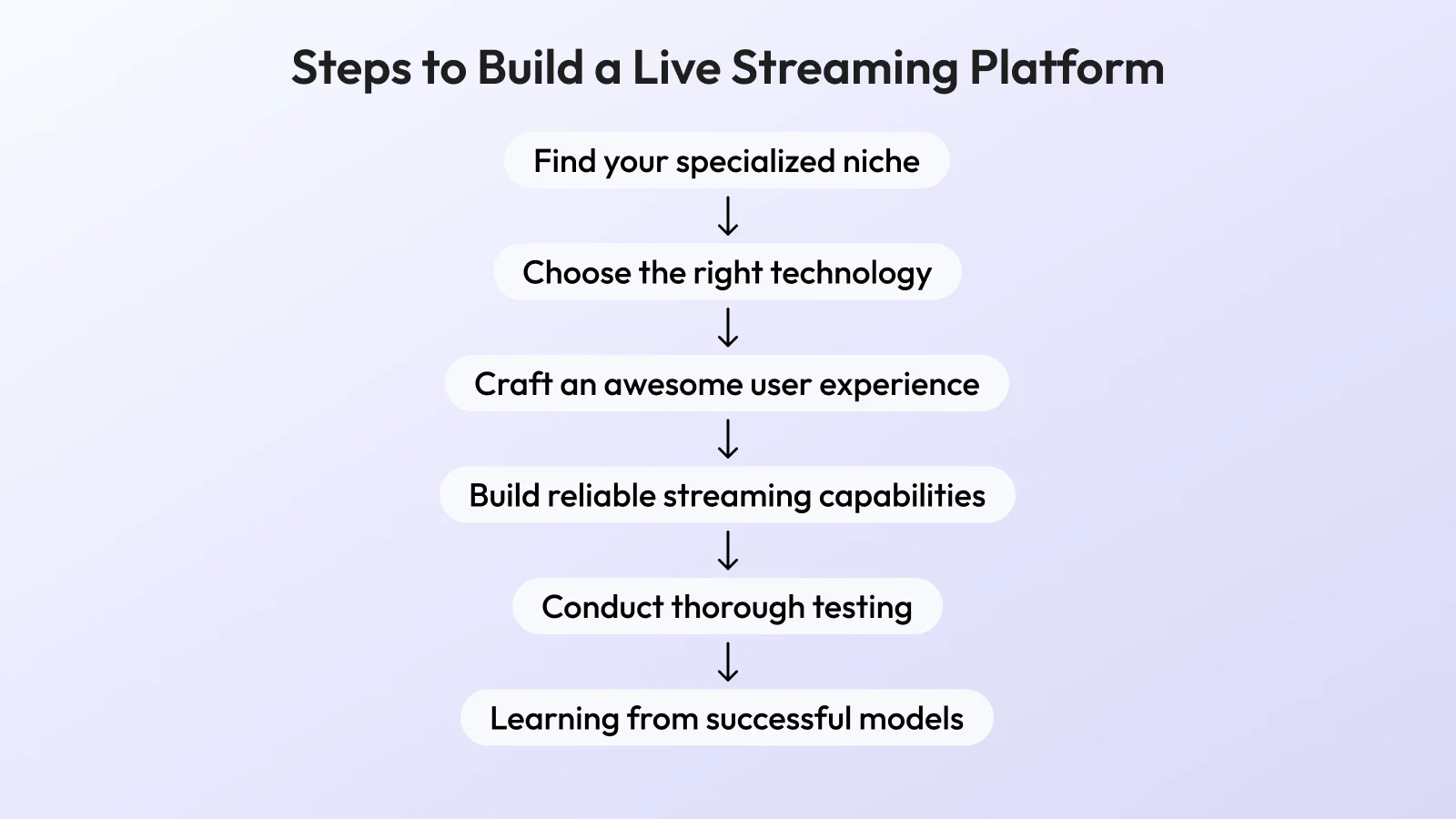 Steps to Build a Live Streaming Platform

Find your specialized niche

Choose the right technology

Craft an awesome user experience

Build reliable streaming capabilities

Conduct thorough testing

Learning from successful models